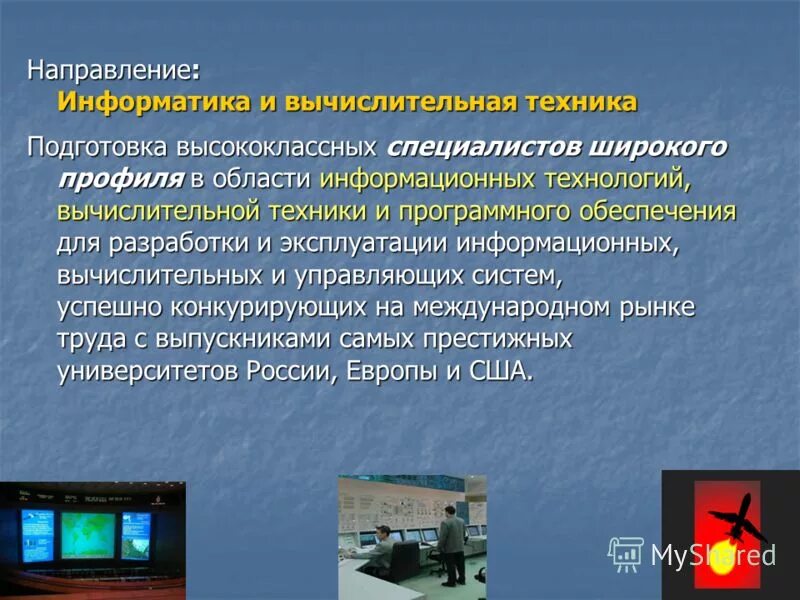 Направление:
Информатика и вычислительная техника

Подготовка высококлассных специалистов широкого профиля в области информационных технологий, вычислительной техники и программного обеспечения для разработки и эксплуатации информационных, вычислительных и управляющих систем, успешно конкурирующих на международном рынке труда с выпускниками самых престижных университетов России, Европы и США.

MyShared